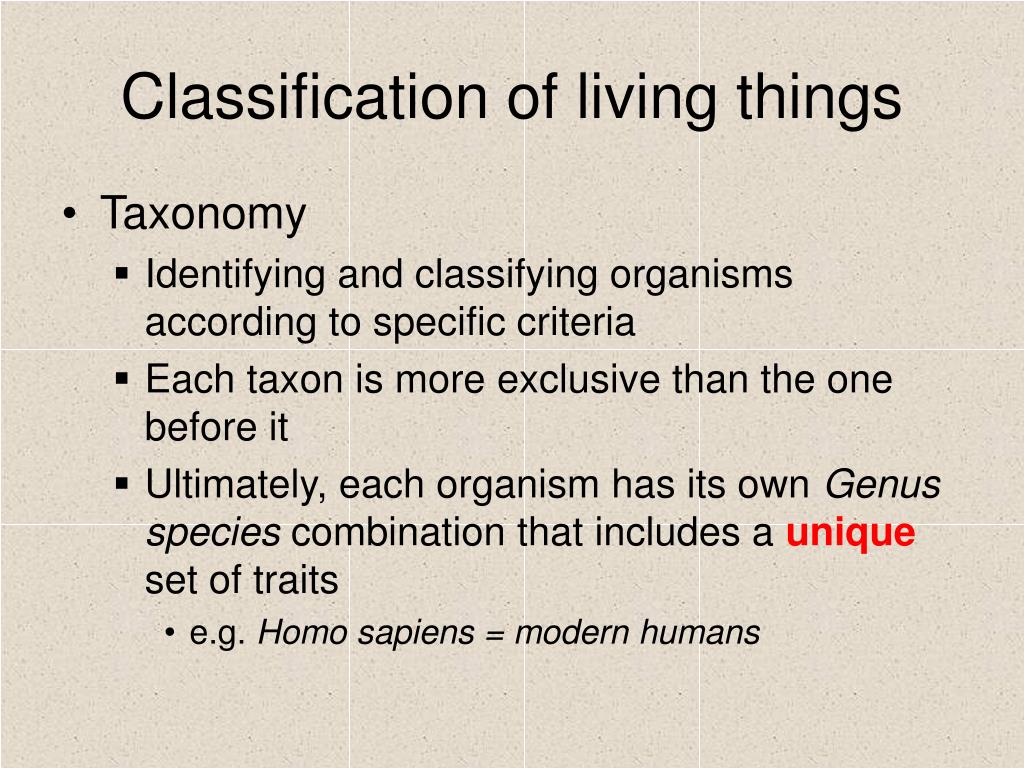 Classification of living things

• Taxonomy

▪ Identifying and classifying organisms according to specific criteria

▪ Each taxon is more exclusive than the one before it

▪ Ultimately, each organism has its own Genus species combination that includes a unique set of traits

• e.g. Homo sapiens = modern humans